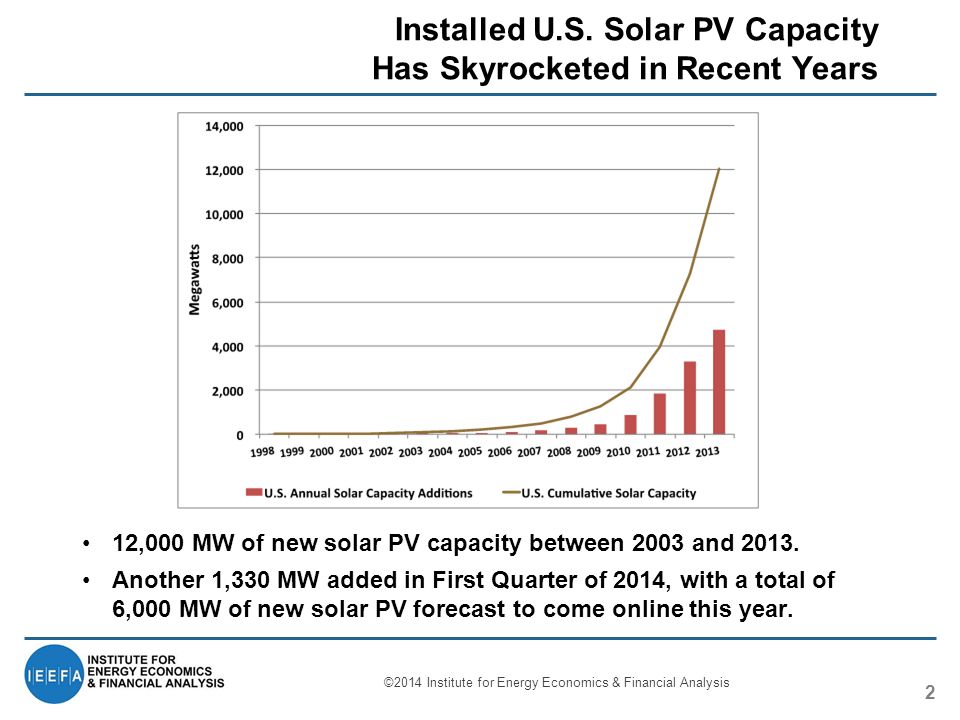 Installed U.S. Solar PV Capacity Has Skyrocketed in Recent Years

14,000
12,000
10,000
8,000
6,000
4,000
2,000
0
Megawatts
1998 1999 2000 2001 2002 2003 2004 2005 2006 2007 2008 2009 2010 2011 2012 2013
U.S. Annual Solar Capacity Additions
U.S. Cumulative Solar Capacity

• 12,000 MW of new solar PV capacity between 2003 and 2013.
• Another 1,330 MW added in First Quarter of 2014, with a total of 6,000 MW of new solar PV forecast to come online this year.

IEEFA
INSTITUTE FOR ENERGY ECONOMICS & FINANCIAL ANALYSIS
©2014 Institute for Energy Economics & Financial Analysis
2